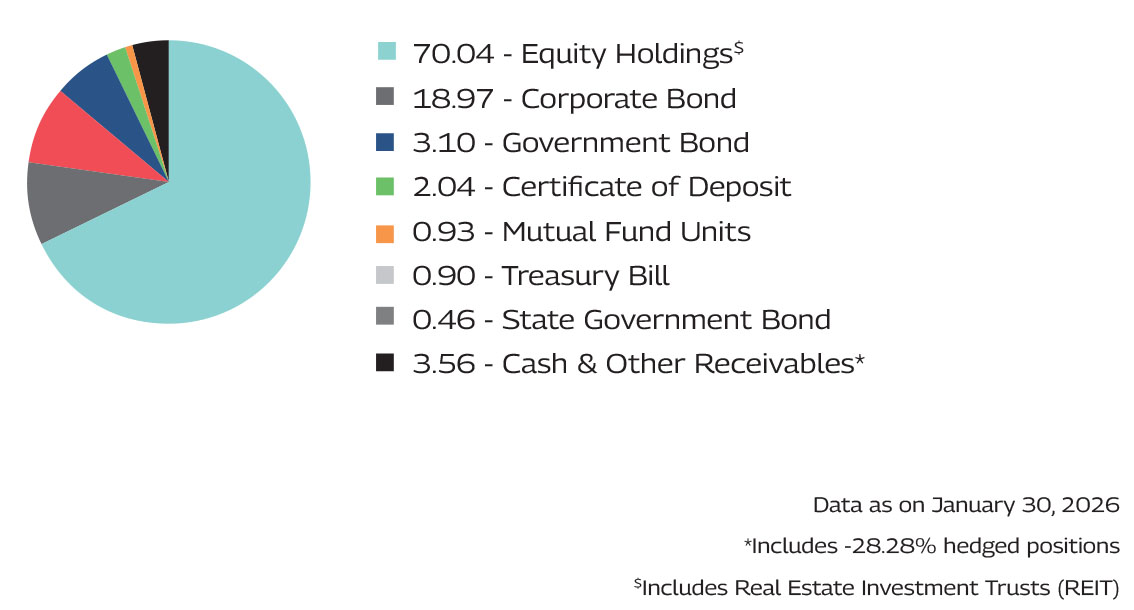 70.04 - Equity Holdings$^{\$}$
18.97 - Corporate Bond
3.10 - Government Bond
2.04 - Certificate of Deposit
0.93 - Mutual Fund Units
0.90 - Treasury Bill
0.46 - State Government Bond
3.56 - Cash & Other Receivables*

Data as on January 30, 2026

*Includes -28.28% hedged positions

$^{\$}$Includes Real Estate Investment Trusts (REIT)